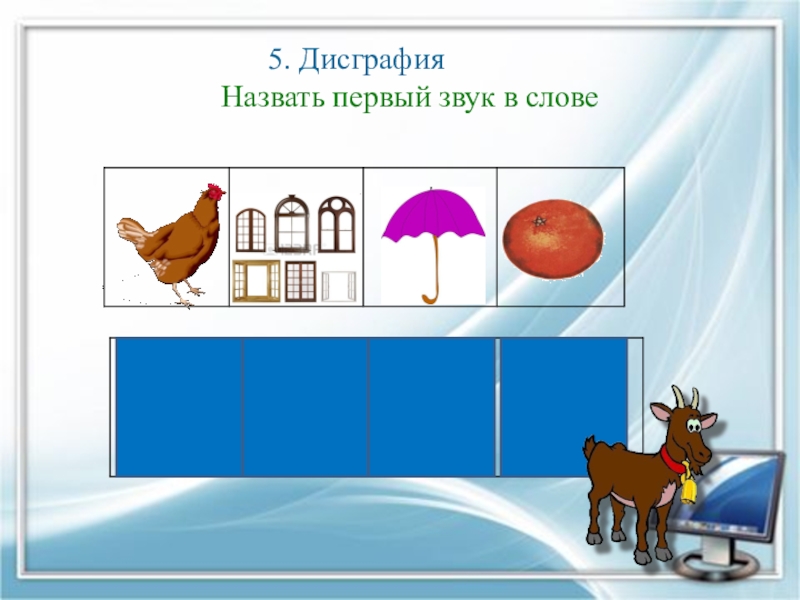 5. Дисграфия
Назвать первый звук в слове